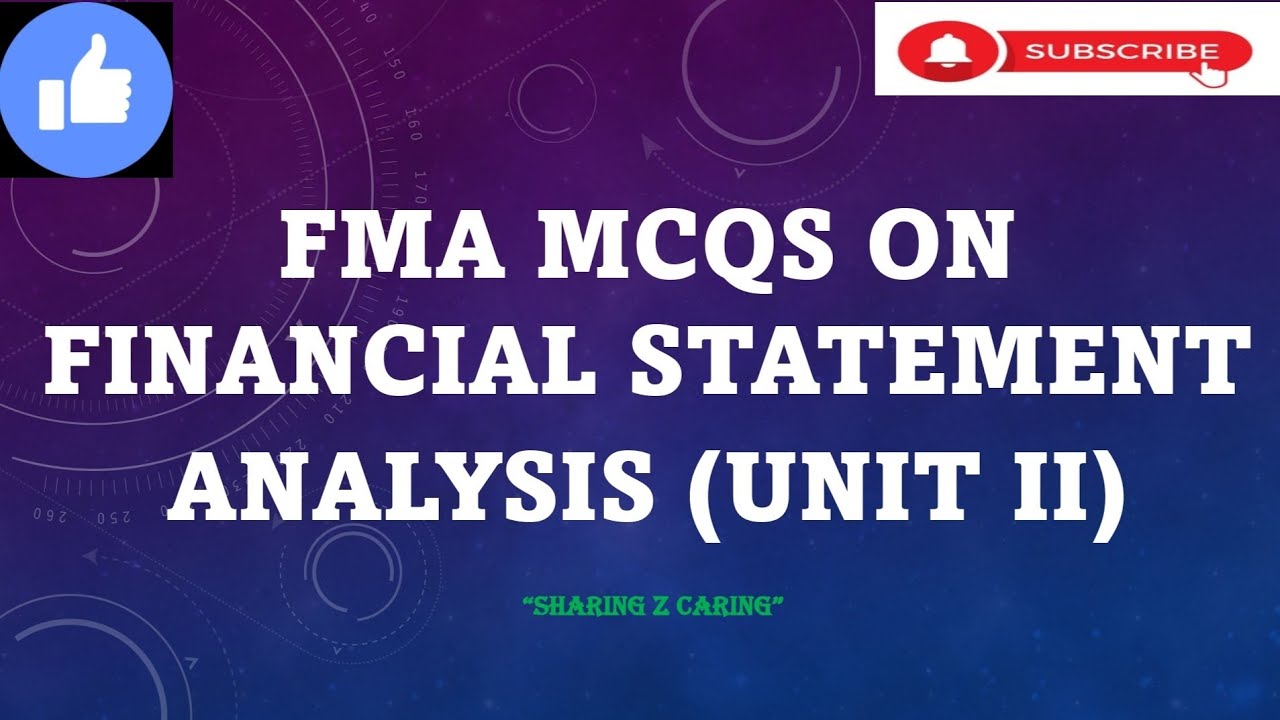 SUBSCRIBE

FMA MCQS ON FINANCIAL STATEMENT ANALYSIS (UNIT II)

"SHARING Z CARING"